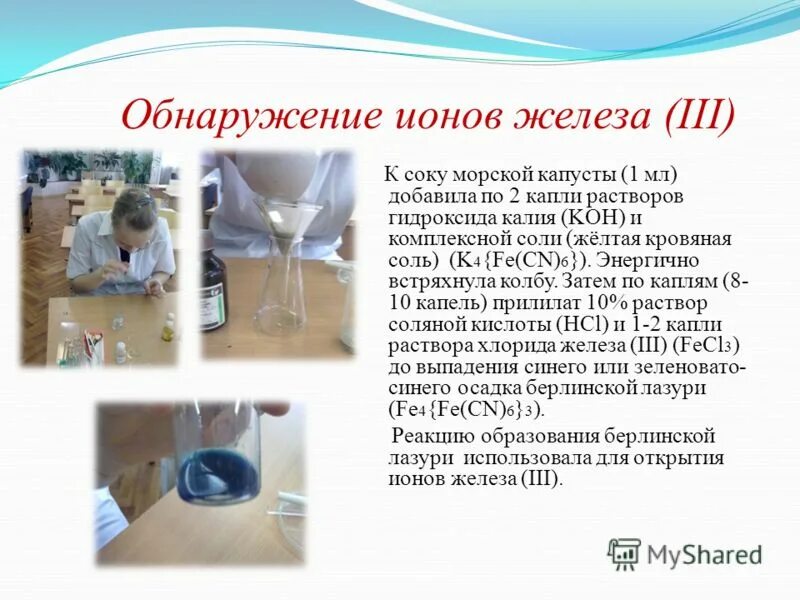 Обнаружение ионов железа (III)

К соку морской капусты (1 мл) добавила по 2 капли растворов гидроксида калия (KOH) и комплексной соли (жёлтая кровяная соль) ($K_4\{Fe(CN)_6\}$). Энергично встряхнула колбу. Затем по каплям (8-10 капель) прилилат 10% раствор соляной кислоты (HCl) и 1-2 капли раствора хлорида железа (III) ($FeCl_3$) до выпадения синего или зеленовато-синего осадка берлинской лазури ($Fe_4\{Fe(CN)_6\}_3$).

Реакцию образования берлинской лазури использовала для открытия ионов железа (III).

MyShared